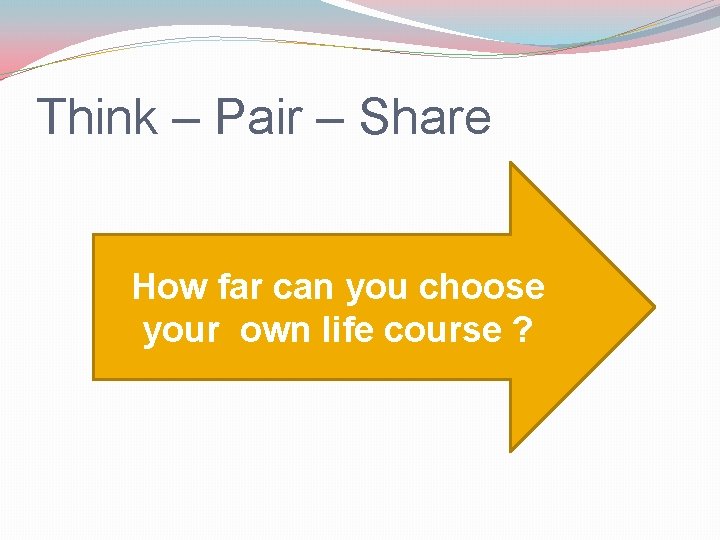 Think – Pair – Share

How far can you choose your own life course ?